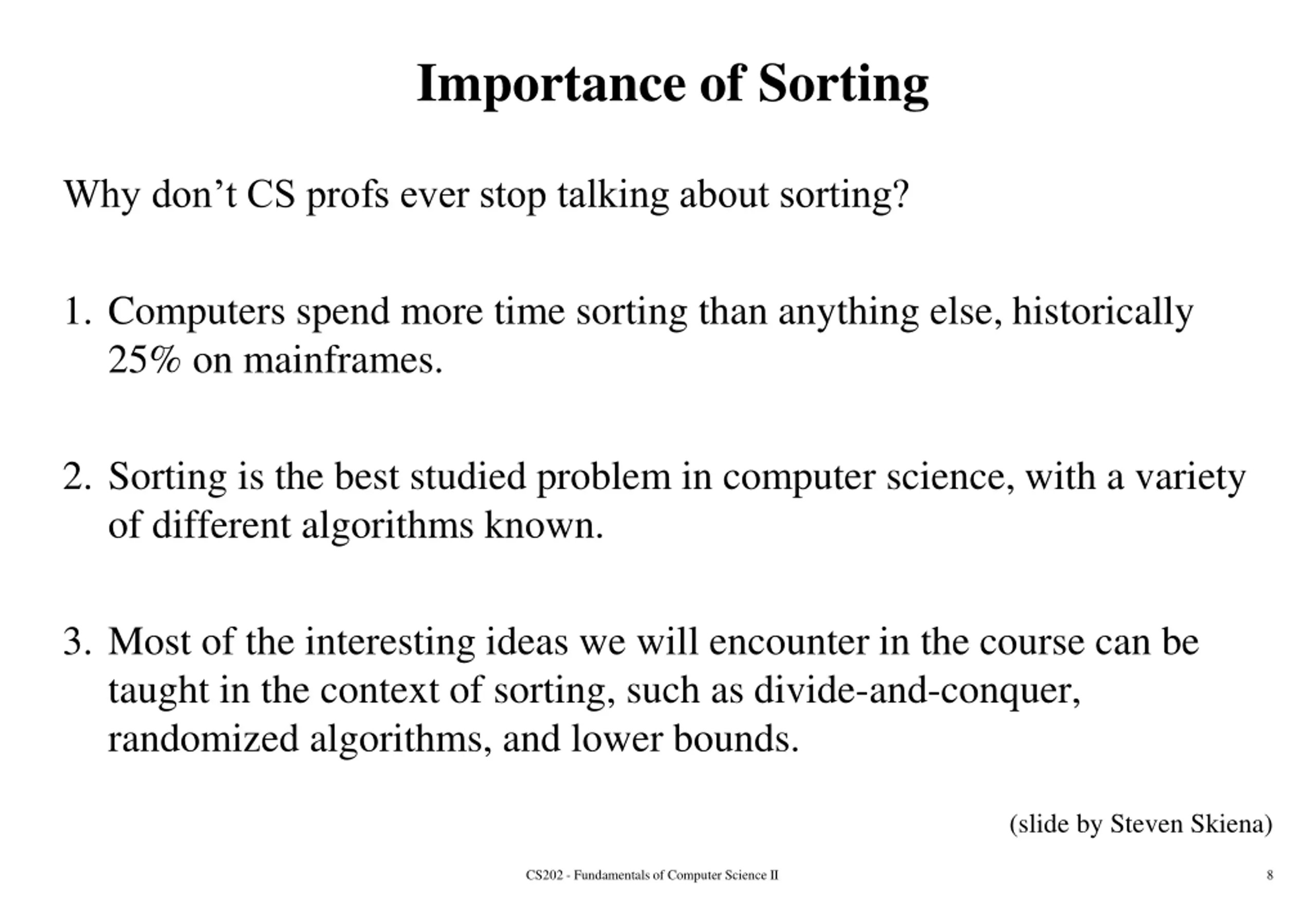 Importance of Sorting

Why don’t CS profs ever stop talking about sorting?

1. Computers spend more time sorting than anything else, historically 25% on mainframes.

2. Sorting is the best studied problem in computer science, with a variety of different algorithms known.

3. Most of the interesting ideas we will encounter in the course can be taught in the context of sorting, such as divide-and-conquer, randomized algorithms, and lower bounds.

(slide by Steven Skiena)

CS202 - Fundamentals of Computer Science II

8